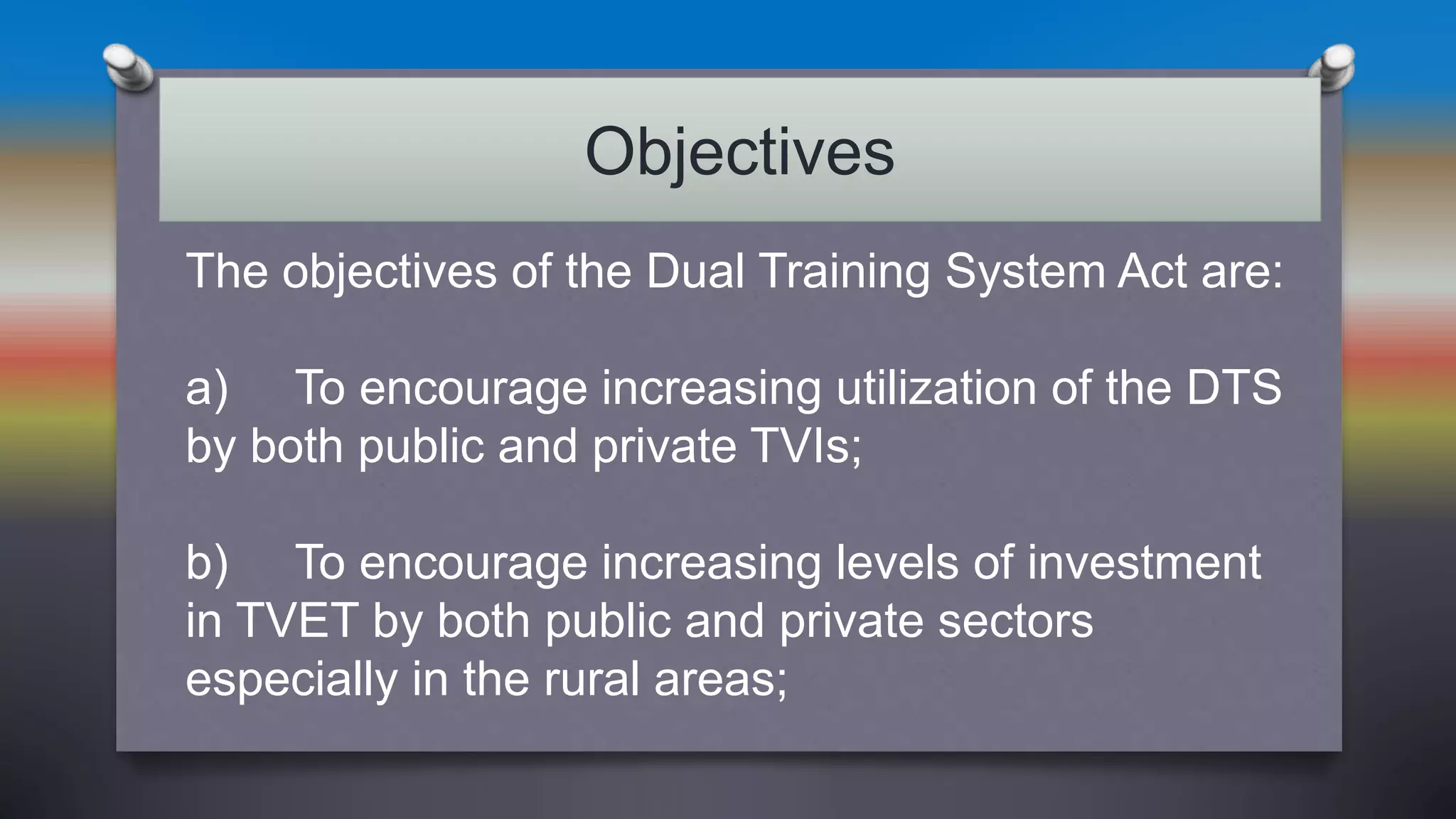 Objectives

The objectives of the Dual Training System Act are:

a) To encourage increasing utilization of the DTS by both public and private TVIs;

b) To encourage increasing levels of investment in TVET by both public and private sectors especially in the rural areas;